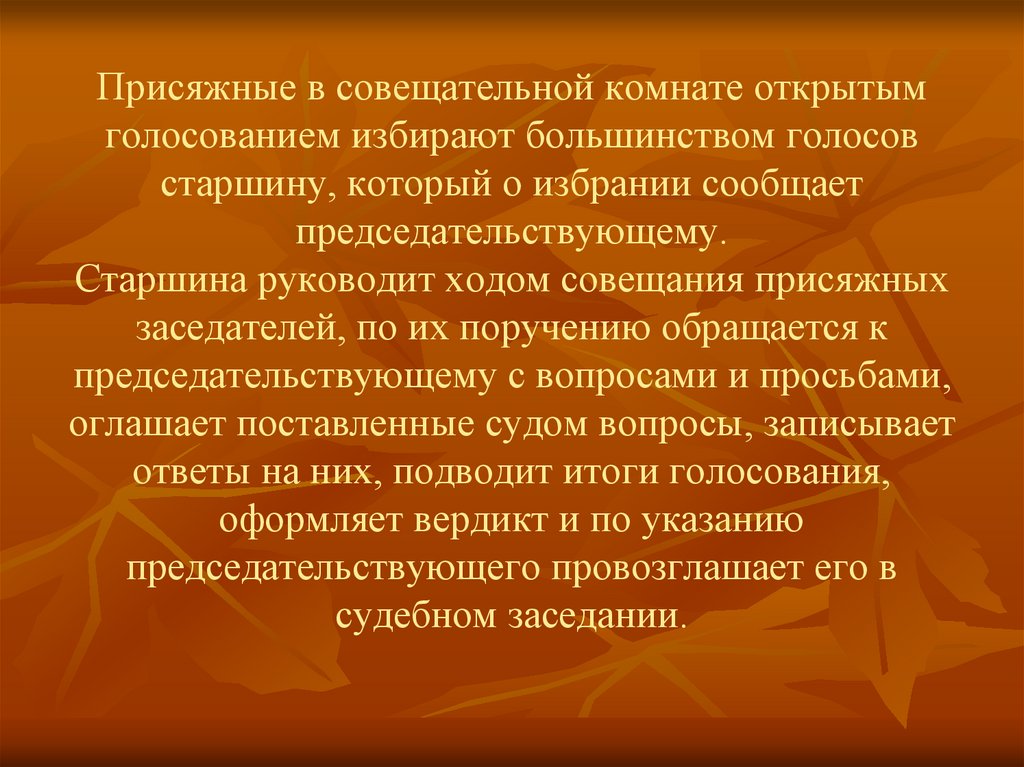 Присяжные в совещательной комнате открытым голосованием избирают большинством голосов старшину, который о избрании сообщает председательствующему.

Старшина руководит ходом совещания присяжных заседателей, по их поручению обращается к председательствующему с вопросами и просьбами, оглашает поставленные судом вопросы, записывает ответы на них, подводит итоги голосования, оформляет вердикт и по указанию председательствующего провозглашает его в судебном заседании.